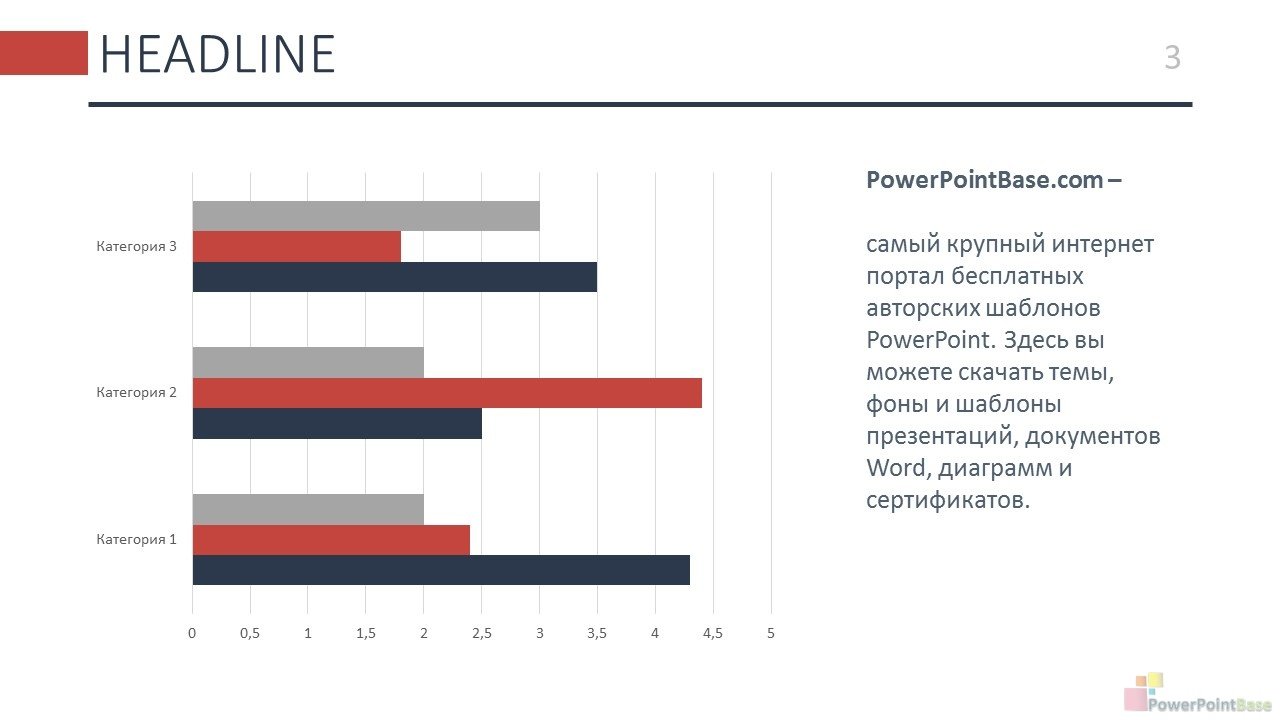 HEADLINE

3

Категория 3

Категория 2

Категория 1

0 0,5 1 1,5 2 2,5 3 3,5 4 4,5 5

PowerPointBase.com –

самый крупный интернет портал бесплатных авторских шаблонов PowerPoint. Здесь вы можете скачать темы, фоны и шаблоны презентаций, документов Word, диаграмм и сертификатов.

PowerPointBase